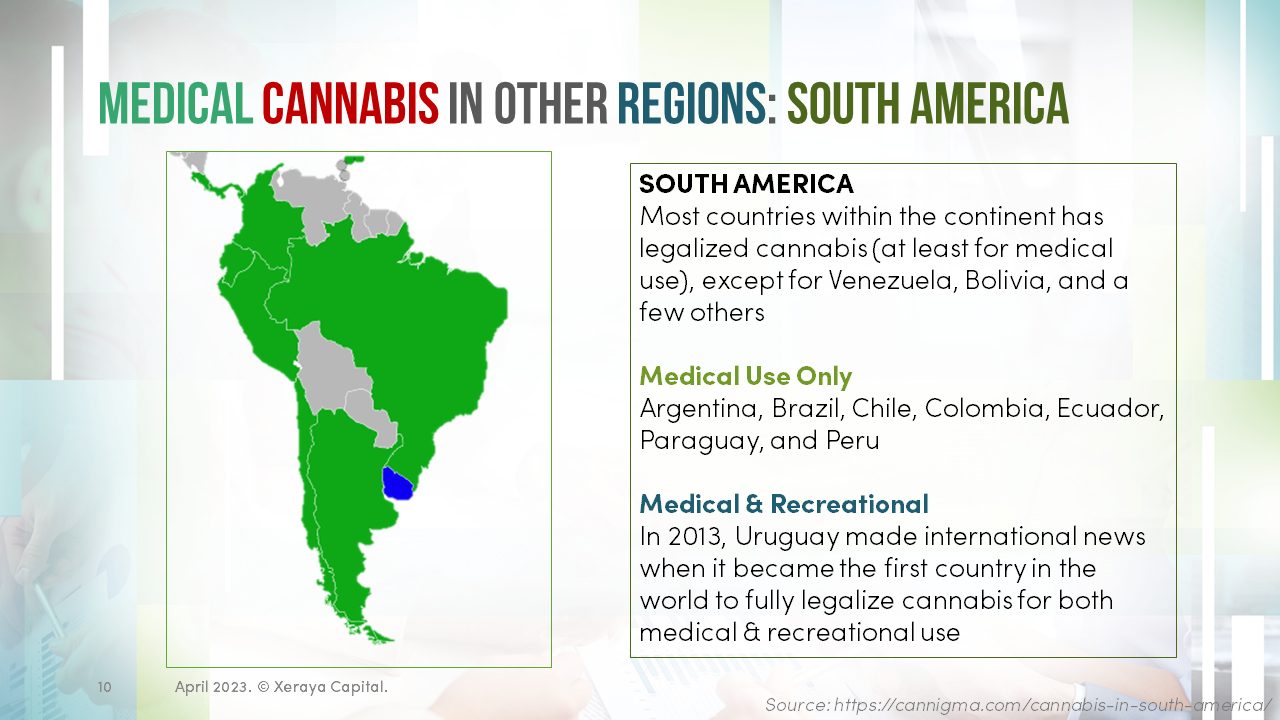 MEDICAL CANNABIS IN OTHER REGIONS: SOUTH AMERICA

SOUTH AMERICA
Most countries within the continent has legalized cannabis (at least for medical use), except for Venezuela, Bolivia, and a few others

Medical Use Only
Argentina, Brazil, Chile, Colombia, Ecuador, Paraguay, and Peru

Medical & Recreational
In 2013, Uruguay made international news when it became the first country in the world to fully legalize cannabis for both medical & recreational use

10 April 2023. © Xeraya Capital.

Source: https://cannigma.com/cannabis-in-south-america/